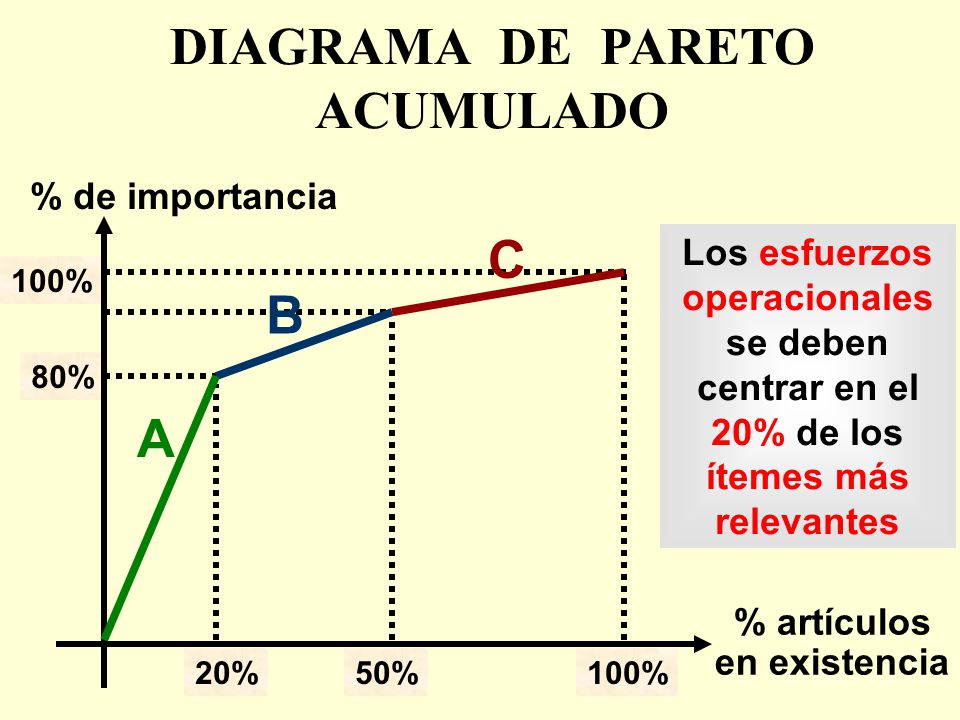 DIAGRAMA DE PARETO ACUMULADO

% de importancia

100%

80%

A

B

C

20%

50%

100%

% artículos en existencia

Los esfuerzos operacionales se deben centrar en el 20% de los ítemes más relevantes